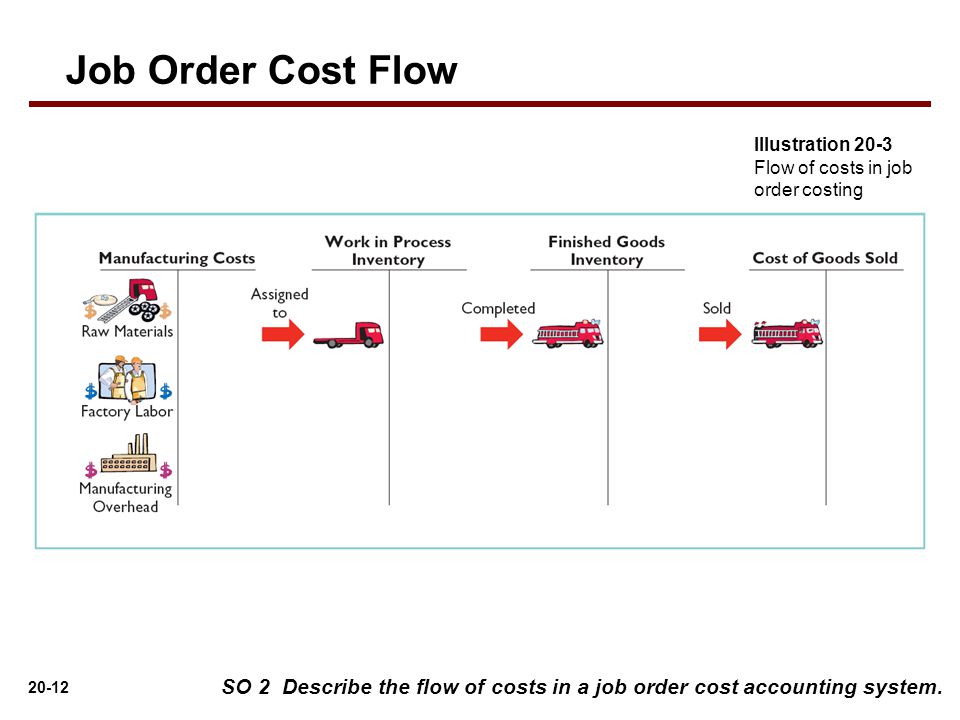 Job Order Cost Flow

Illustration 20-3
Flow of costs in job order costing

Manufacturing Costs

Raw Materials

Factory Labor

Manufacturing Overhead

Assigned to

Work in Process Inventory

Completed

Finished Goods Inventory

Sold

Cost of Goods Sold

20-12

SO 2 Describe the flow of costs in a job order cost accounting system.